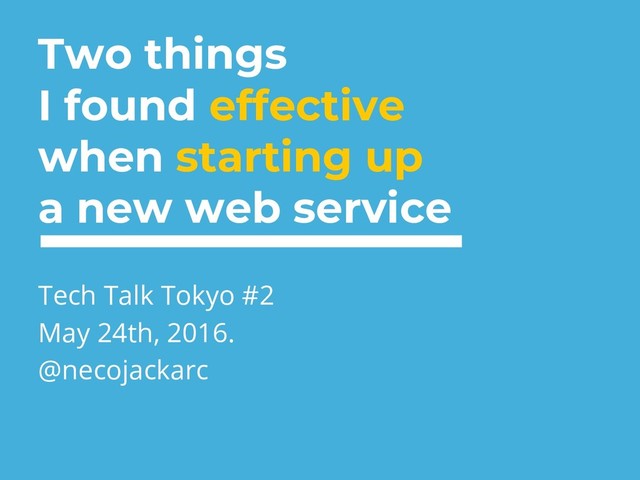 Two things
I found effective
when starting up
a new web service

Tech Talk Tokyo #2
May 24th, 2016.
@necojackarc